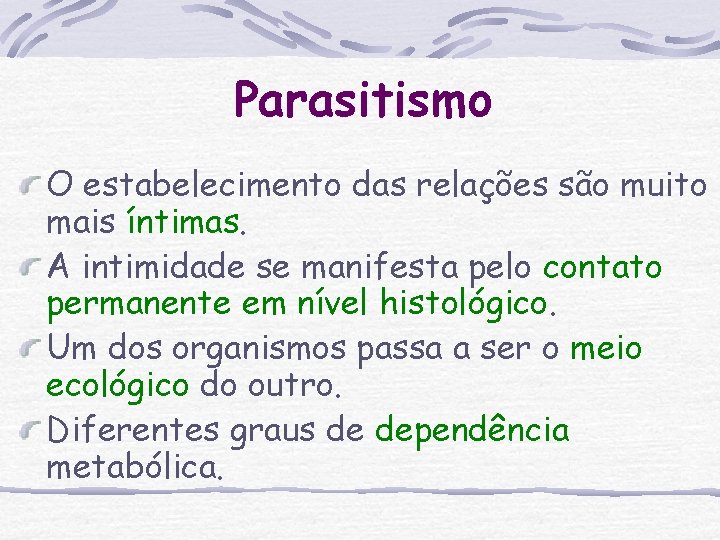 Parasitismo

O estabelecimento das relações são muito mais íntimas.

A intimidade se manifesta pelo contato permanente em nível histológico.

Um dos organismos passa a ser o meio ecológico do outro.

Diferentes graus de dependência metabólica.